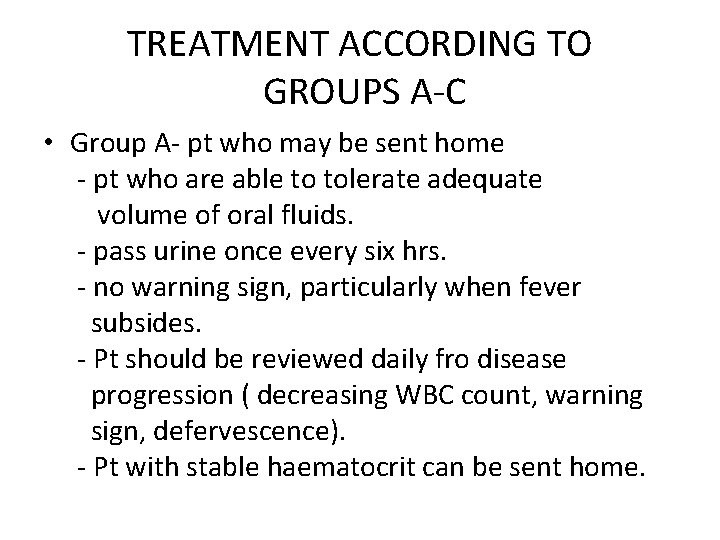 TREATMENT ACCORDING TO GROUPS A-C

• Group A- pt who may be sent home
- pt who are able to tolerate adequate volume of oral fluids.
- pass urine once every six hrs.
- no warning sign, particularly when fever subsides.
- Pt should be reviewed daily fro disease progression ( decreasing WBC count, warning sign, defervescence).
- Pt with stable haematocrit can be sent home.